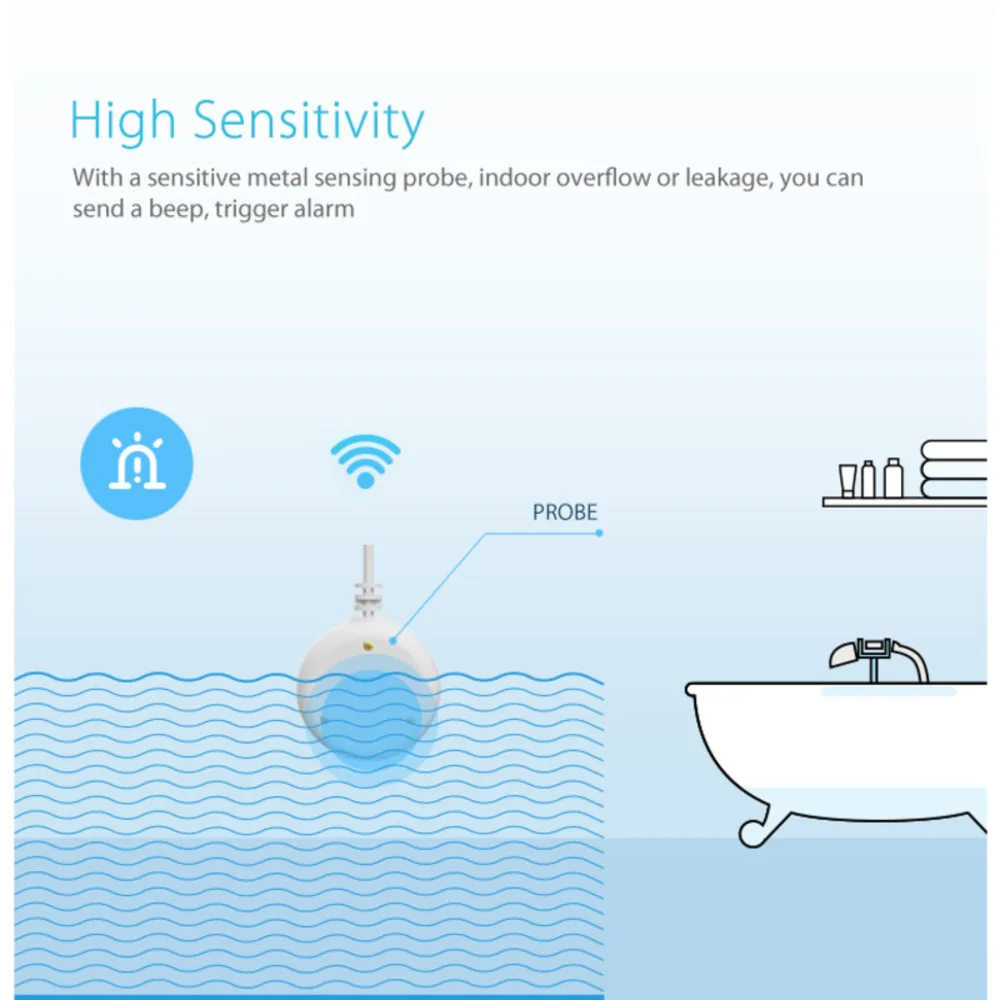 High Sensitivity

With a sensitive metal sensing probe, indoor overflow or leakage, you can send a beep, trigger alarm

PROBE